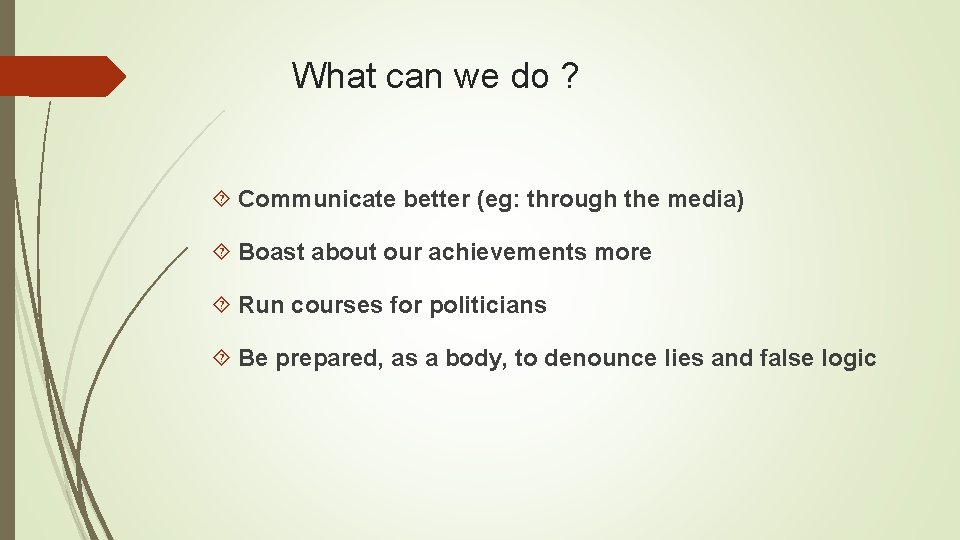 What can we do ?

Communicate better (eg: through the media)

Boast about our achievements more

Run courses for politicians

Be prepared, as a body, to denounce lies and false logic